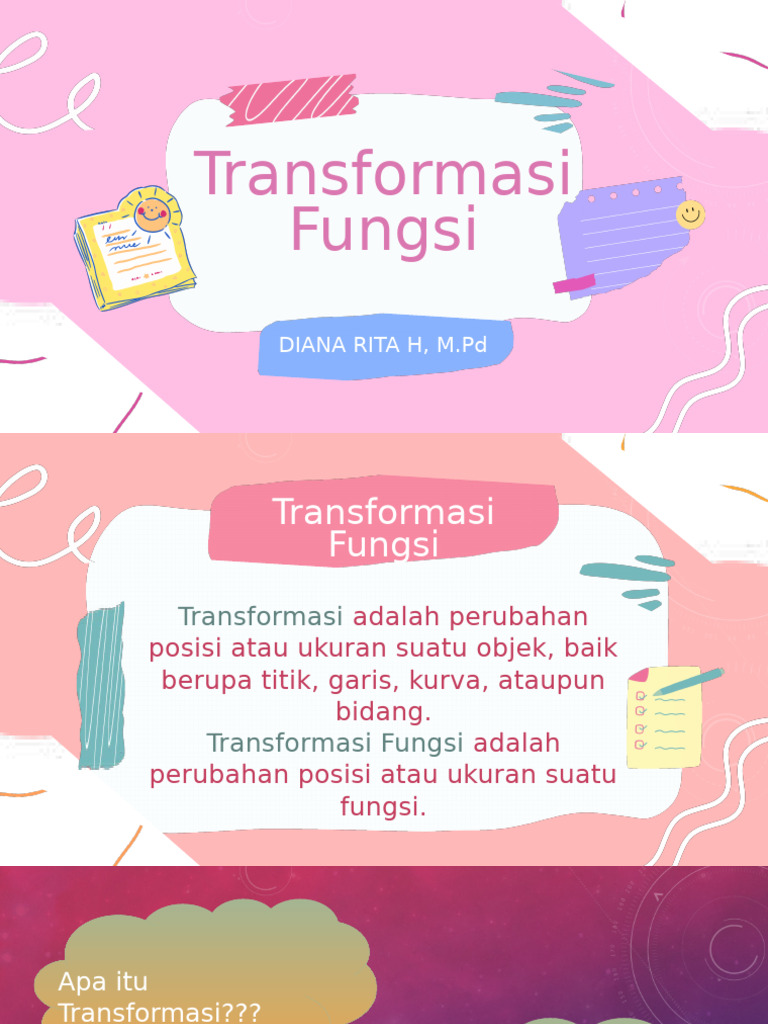 Transformasi Fungsi

DIANA RITA H, M.Pd

Transformasi Fungsi

Transformasi adalah perubahan posisi atau ukuran suatu objek, baik berupa titik, garis, kurva, ataupun bidang.
Transformasi Fungsi adalah perubahan posisi atau ukuran suatu fungsi.

Apa itu Transformasi???